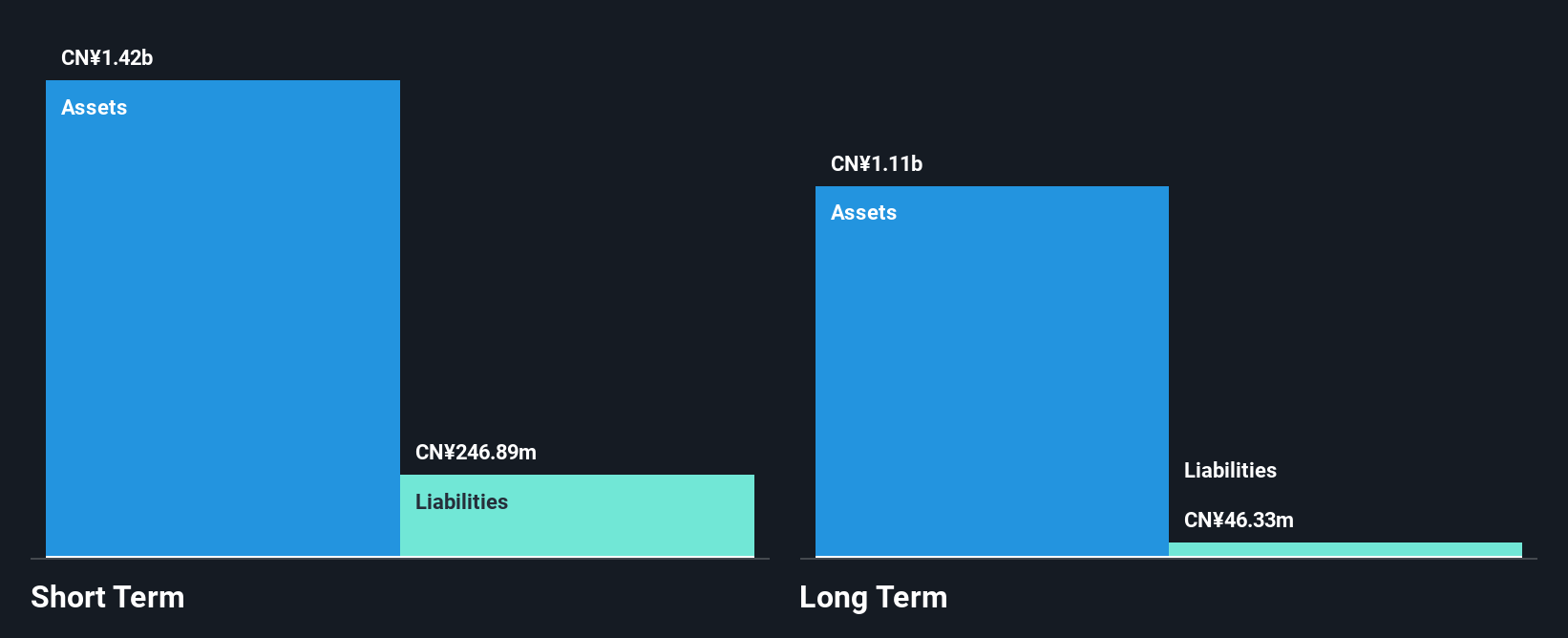 CN¥1.42b
Assets
CN¥246.89m
Liabilities
Short Term

CN¥1.11b
Assets
Liabilities
CN¥46.33m
Long Term